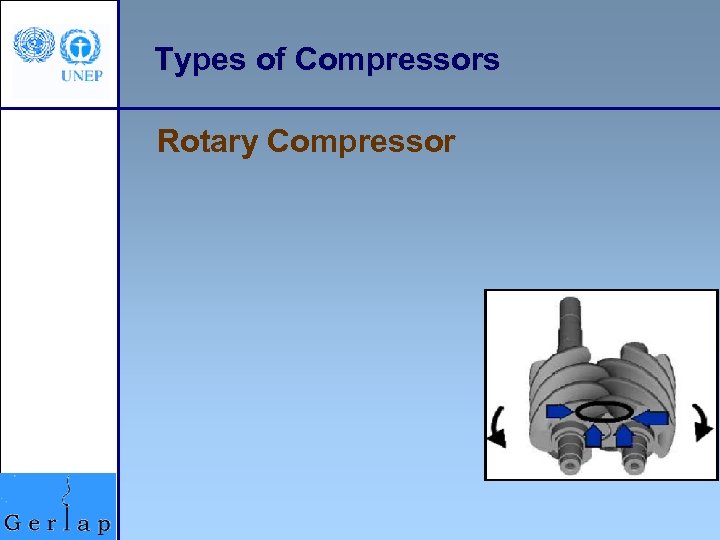 UNEP

Types of Compressors

Rotary Compressor

Gerlap